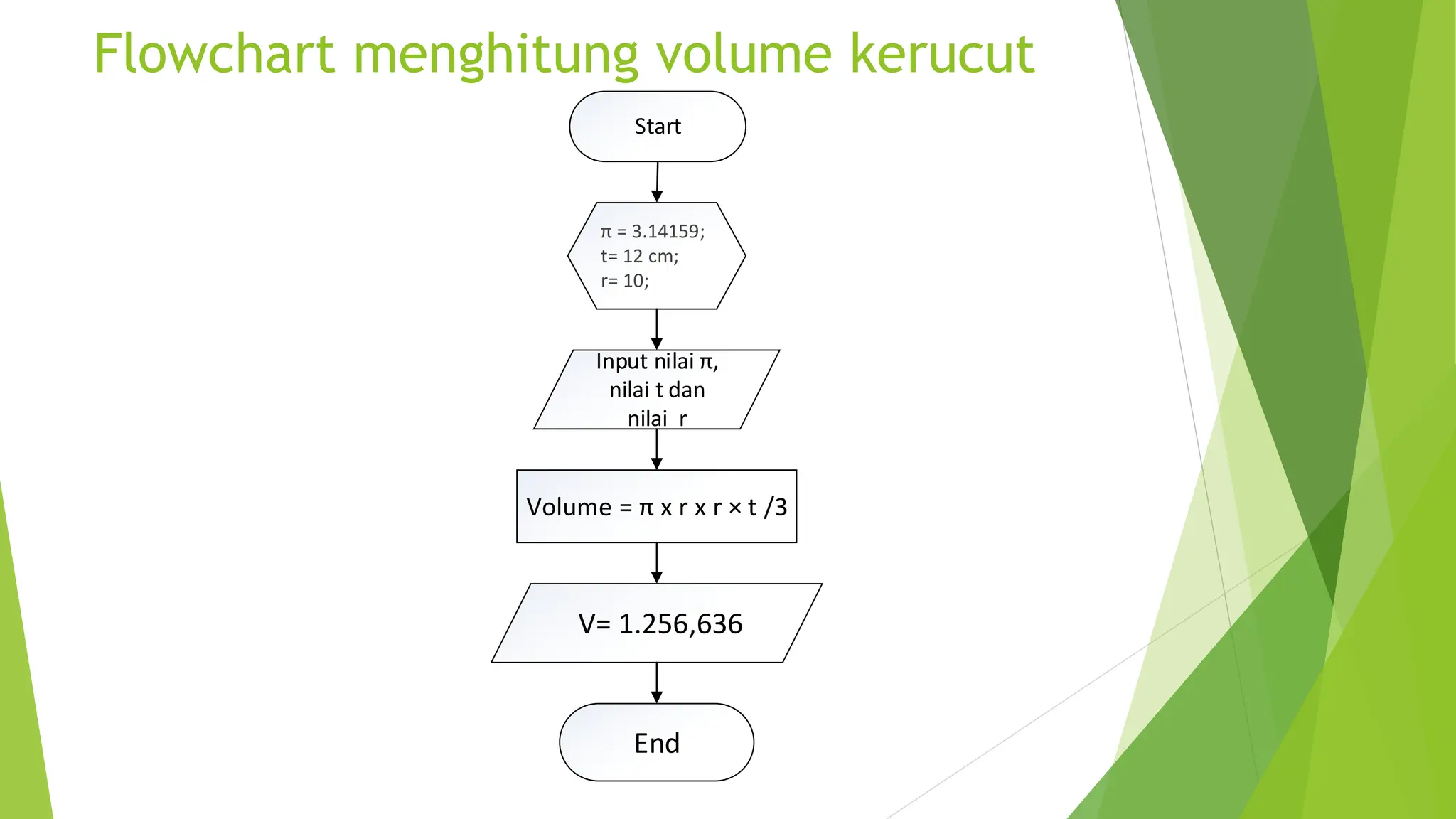 Flowchart menghitung volume kerucut

Start

π = 3.14159;
t= 12 cm;
r= 10;

Input nilai π, nilai t dan nilai r

Volume = π x r x r × t /3

V= 1.256,636

End